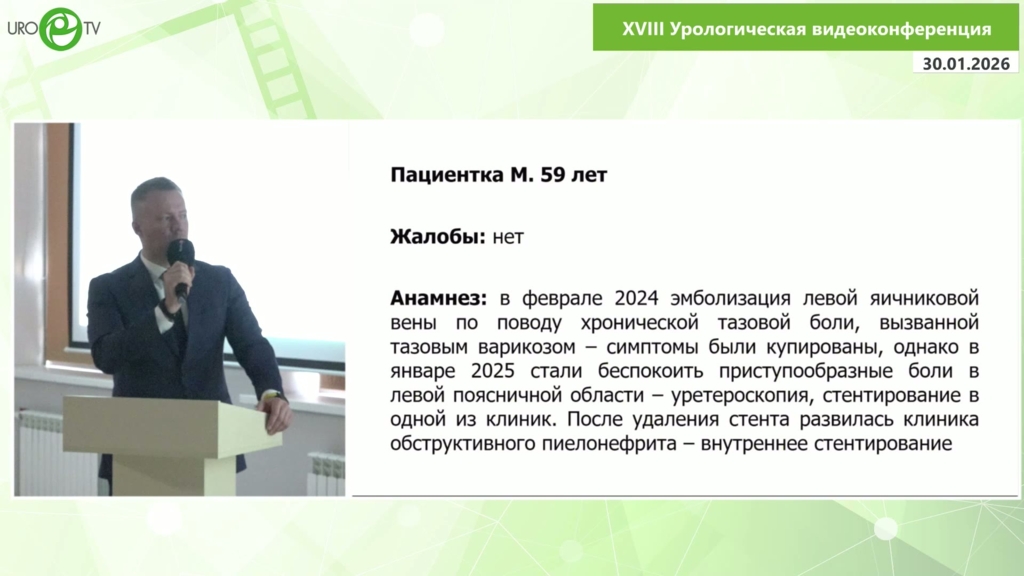 URO TV

XVIII Урологическая видеоконференция

30.01.2026

Пациентка М. 59 лет

Жалобы: нет

Анамнез: в феврале 2024 эмболизация левой яичниковой вены по поводу хронической тазовой боли, вызванной тазовым варикозом – симптомы были купированы, однако в январе 2025 стали беспокоить приступообразные боли в левой поясничной области – уретероскопия, стентирование в одной из клиник. После удаления стента развилась клиника обструктивного пиелонефрита – внутреннее стентирование